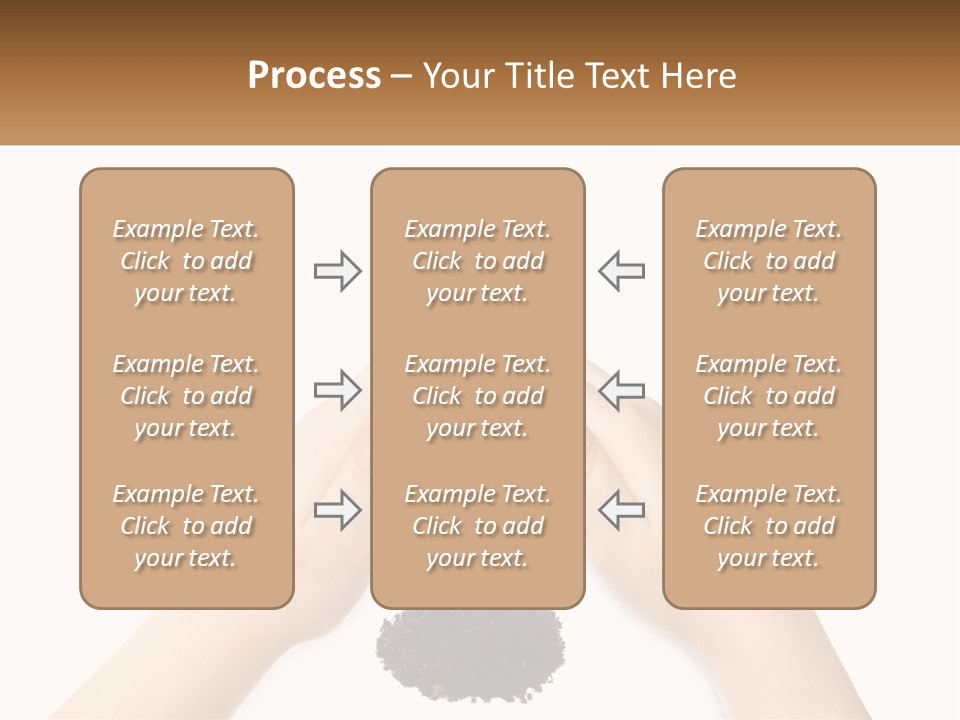 Process – Your Title Text Here

Example Text. Click to add your text.

Example Text. Click to add your text.

Example Text. Click to add your text.

Example Text. Click to add your text.

Example Text. Click to add your text.

Example Text. Click to add your text.

Example Text. Click to add your text.

Example Text. Click to add your text.

Example Text. Click to add your text.